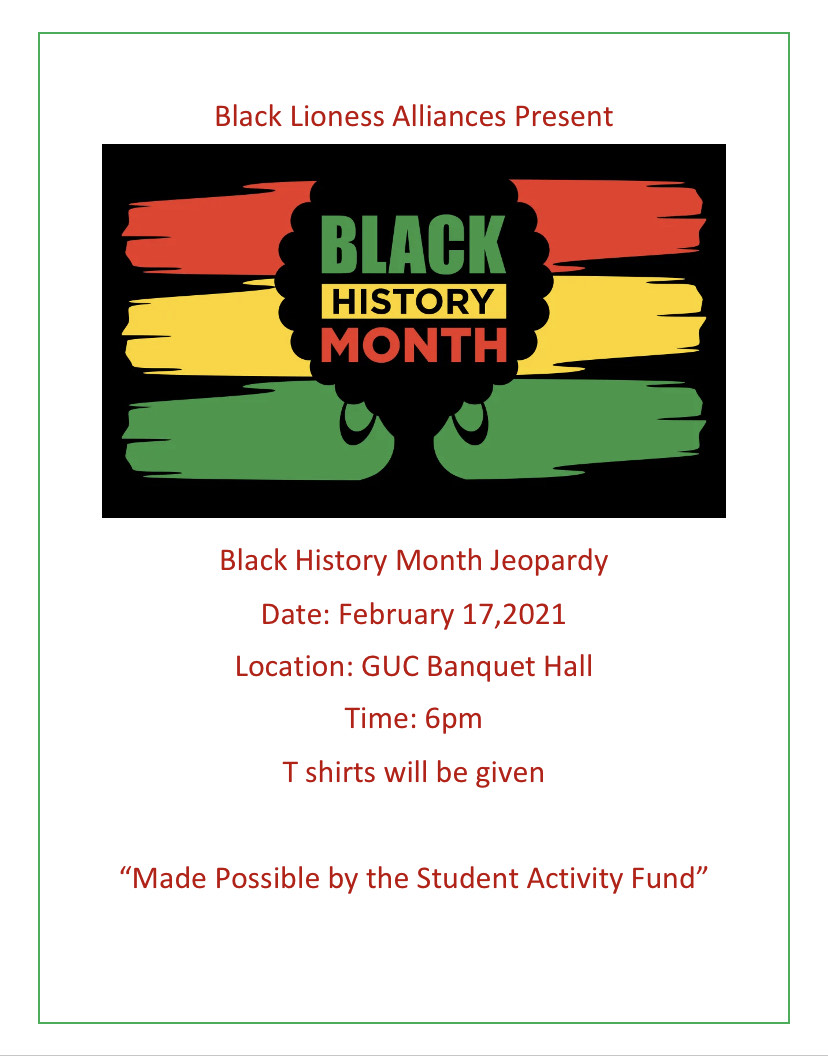 Black Lioness Alliances Present

BLACK
HISTORY
MONTH

Black History Month Jeopardy

Date: February 17,2021

Location: GUC Banquet Hall

Time: 6pm

T shirts will be given

“Made Possible by the Student Activity Fund”